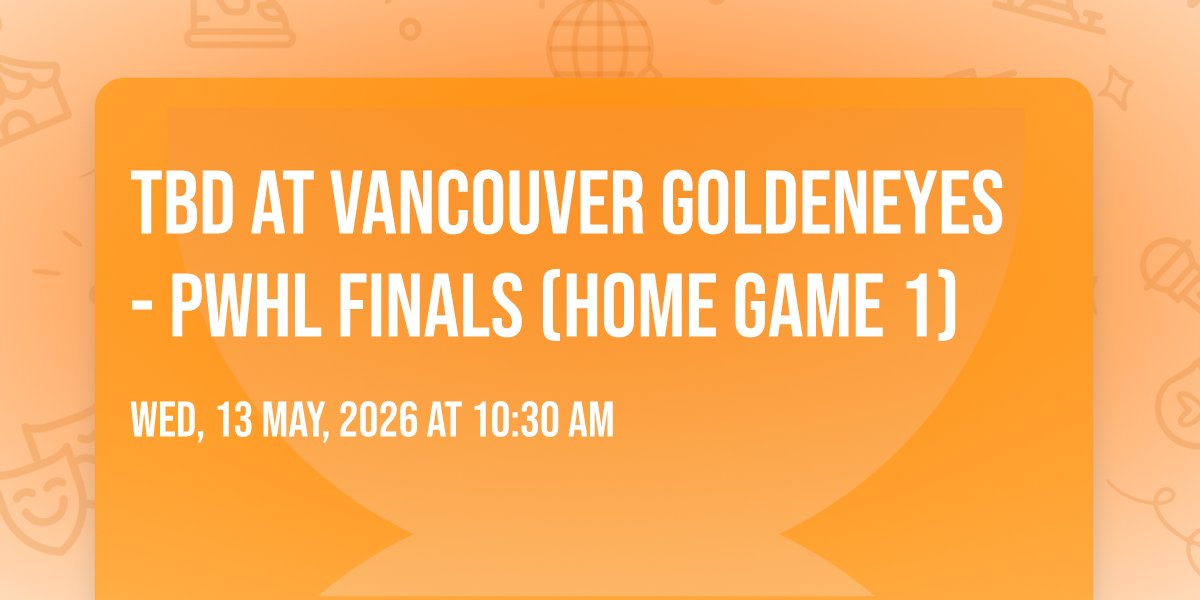 TBD AT VANCOUVER GOLDENEYES - PWHL FINALS (HOME GAME 1)

WED, 13 MAY, 2026 AT 10:30 AM